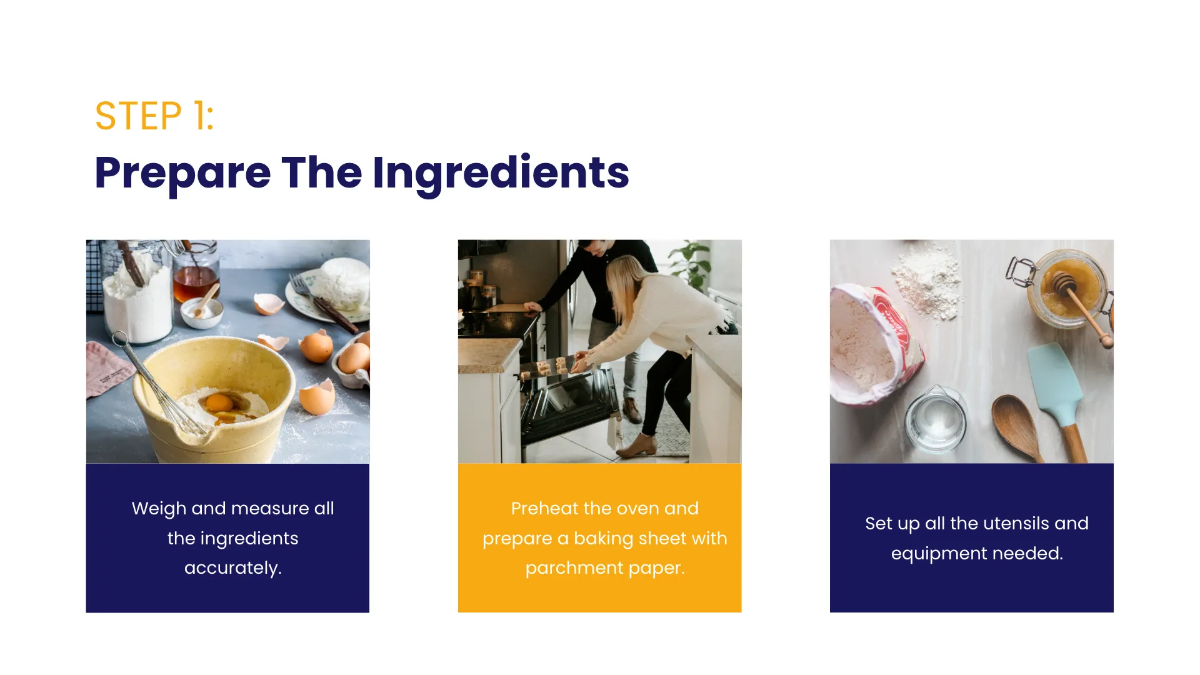 STEP 1:
Prepare The Ingredients

Weigh and measure all the ingredients accurately.

Preheat the oven and prepare a baking sheet with parchment paper.

Set up all the utensils and equipment needed.